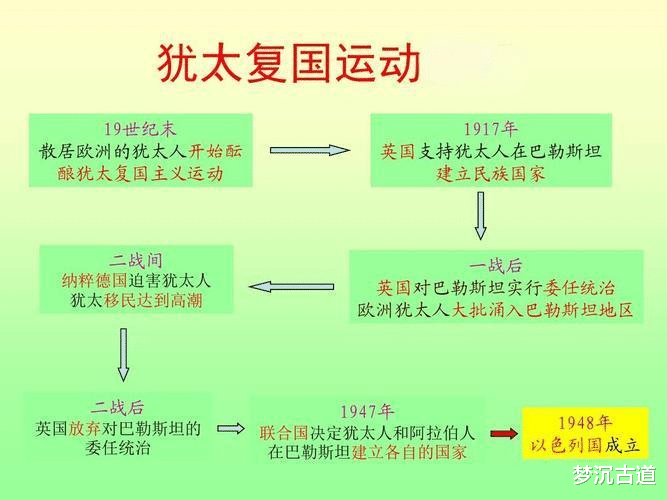 犹太复国运动

19世纪末
散居欧洲的犹太人开始酝酿犹太复国主义运动

1917年
英国支持犹太人在巴勒斯坦建立民族国家

一战后
英国对巴勒斯坦实行委任统治
欧洲犹太人大批涌入巴勒斯坦地区

二战间
纳粹德国迫害犹太人
犹太移民达到高潮

二战后
英国放弃对巴勒斯坦的委任统治

1947年
联合国决定犹太人和阿拉伯人在巴勒斯坦建立各自的国家

1948年
以色列国成立

梦沉古道